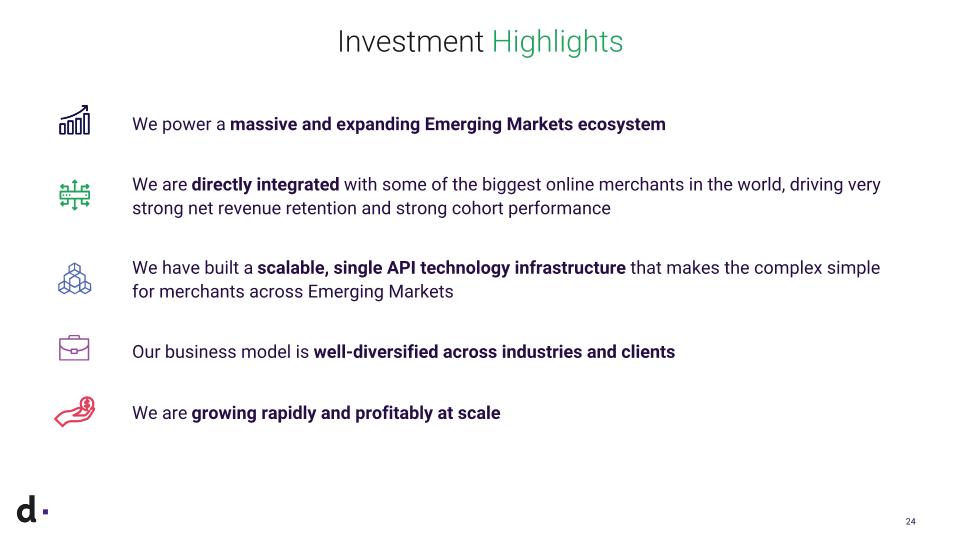 Investment Highlights

We power a massive and expanding Emerging Markets ecosystem

We are directly integrated with some of the biggest online merchants in the world, driving very strong net revenue retention and strong cohort performance

We have built a scalable, single API technology infrastructure that makes the complex simple for merchants across Emerging Markets

Our business model is well-diversified across industries and clients

We are growing rapidly and profitably at scale

d.

24